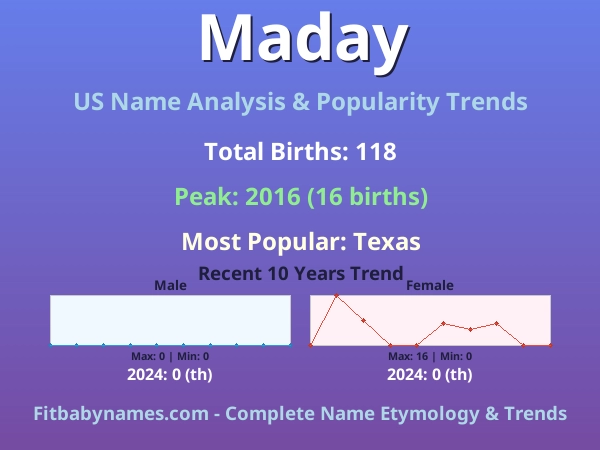 Maday

US Name Analysis & Popularity Trends

Total Births: 118

Peak: 2016 (16 births)

Most Popular: Texas

Recent 10 Years Trend

Male

Max: 0 | Min: 0

2024: 0 (th)

Female

Max: 16 | Min: 0

2024: 0 (th)

Fitbabynames.com - Complete Name Etymology & Trends